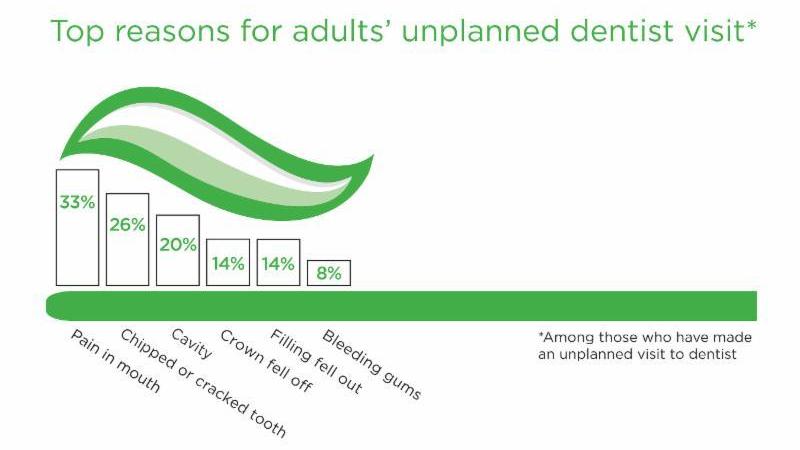 Top reasons for adults' unplanned dentist visit*

33%
26%
20%
14%
14%
8%

Pain in mouth
Chipped or cracked tooth
Cavity
Crown fell off
Filling fell out
Bleeding gums

*Among those who have made an unplanned visit to dentist